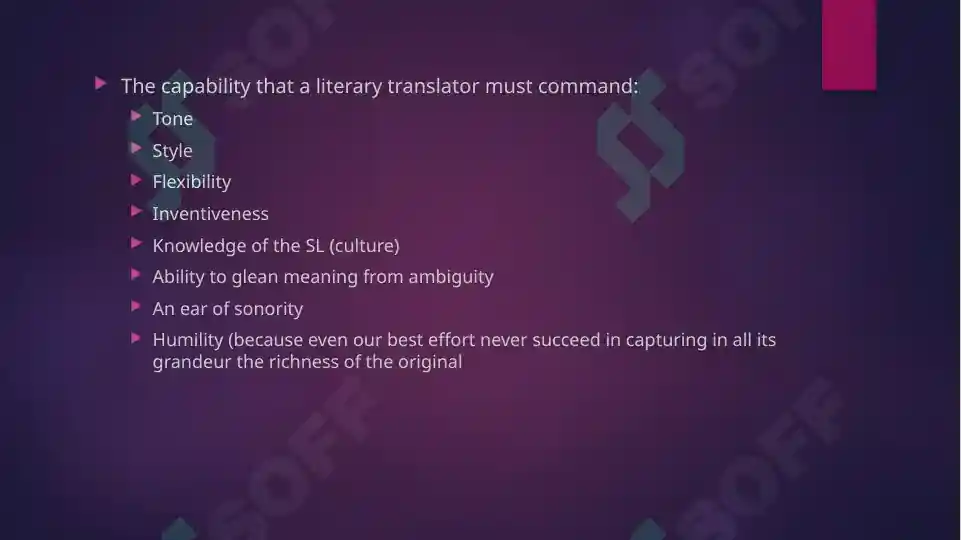 The capability that a literary translator must command:

Tone

Style

Flexibility

Inventiveness

Knowledge of the SL (culture)

Ability to glean meaning from ambiguity

An ear of sonority

Humility (because even our best effort never succeed in capturing in all its grandeur the richness of the original

SOFF

SOFF

SOFF

SOFF